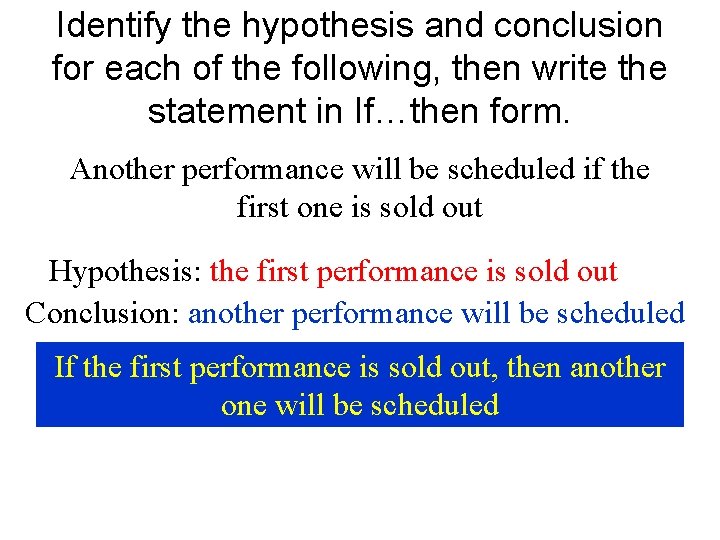 Identify the hypothesis and conclusion for each of the following, then write the statement in If…then form.

Another performance will be scheduled if the first one is sold out

Hypothesis: the first performance is sold out
Conclusion: another performance will be scheduled

If the first performance is sold out, then another one will be scheduled